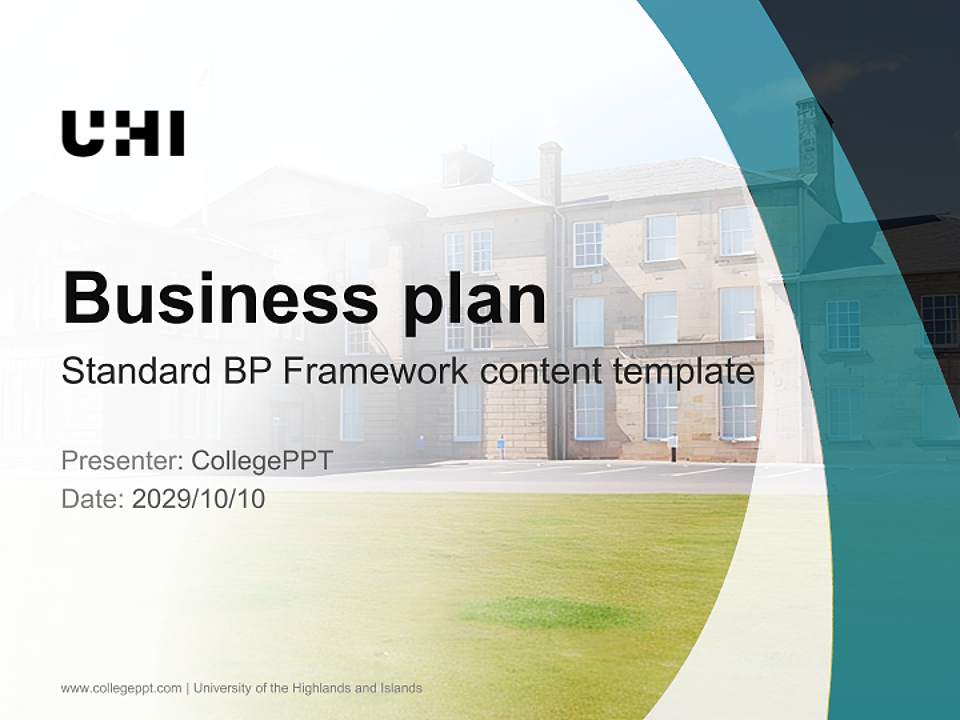 UHI

Business plan

Standard BP Framework content template

Presenter: CollegePPT
Date: 2029/10/10

www.collegeppt.com | University of the Highlands and Islands